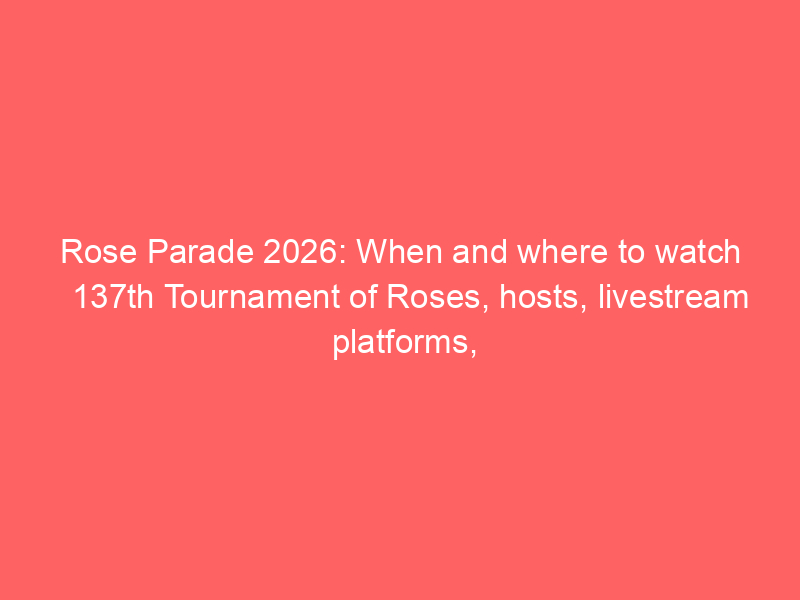 Rose Parade 2026: When and where to watch 137th Tournament of Roses, hosts, livestream platforms,